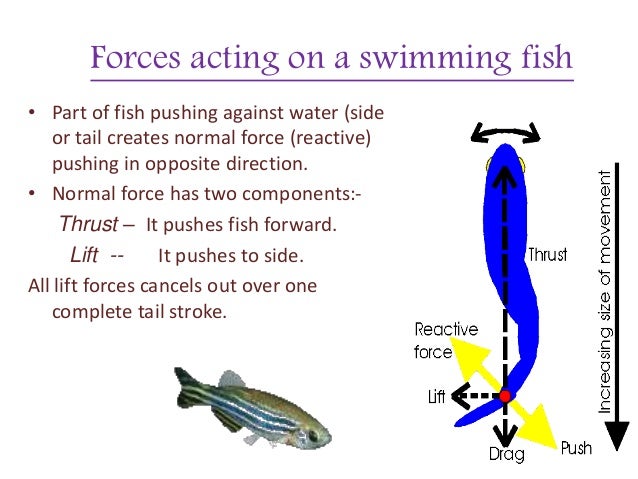 Forces acting on a swimming fish

• Part of fish pushing against water (side or tail creates normal force (reactive) pushing in opposite direction.
• Normal force has two components:-
Thrust – It pushes fish forward.
Lift -- It pushes to side.
All lift forces cancels out over one complete tail stroke.

Thrust
Reactive force
Lift
Drag
Push
Increasing size of movement